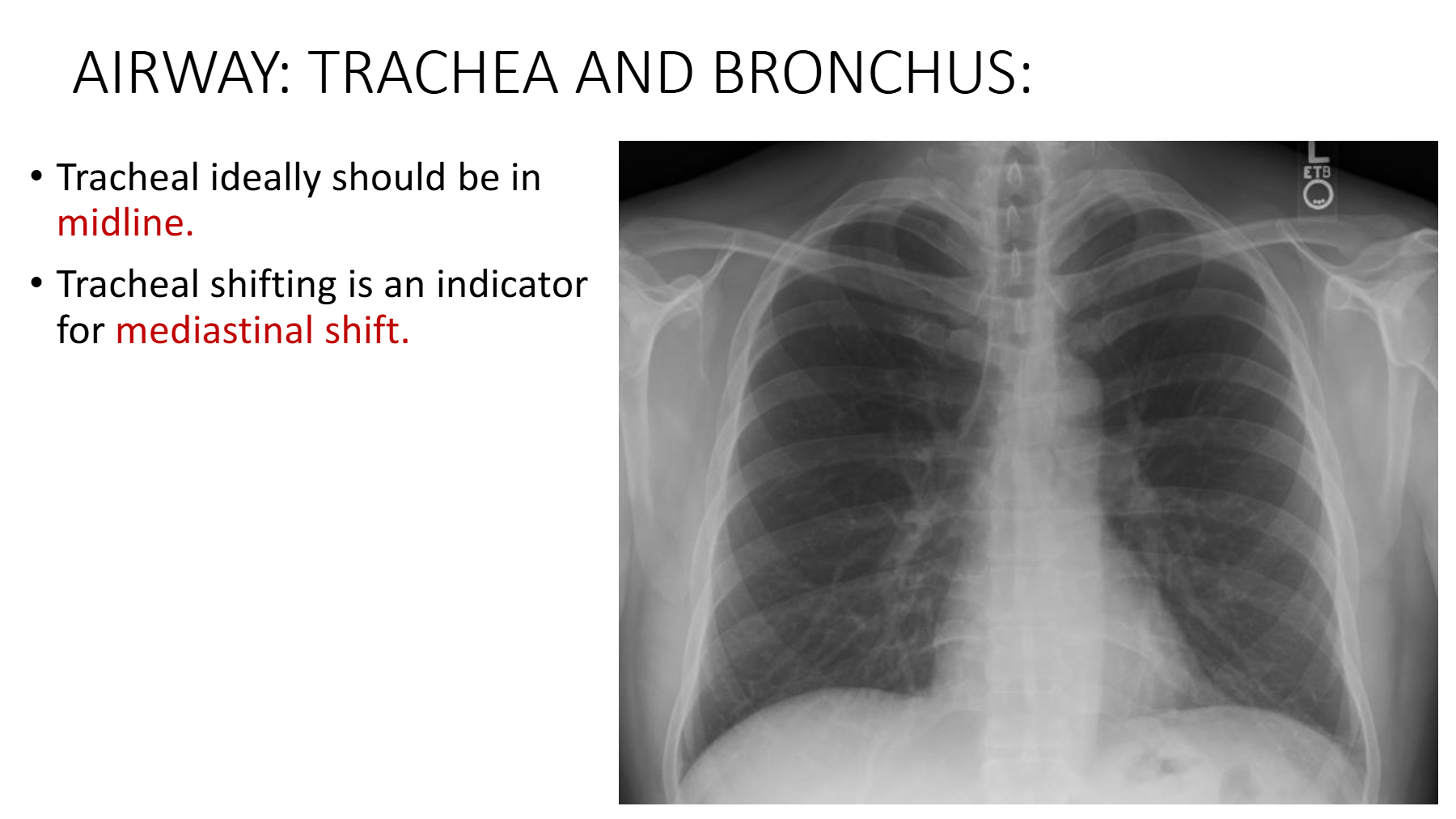 AIRWAY: TRACHEA AND BRONCHUS:

• Tracheal ideally should be in midline.

• Tracheal shifting is an indicator for mediastinal shift.

L
ETB